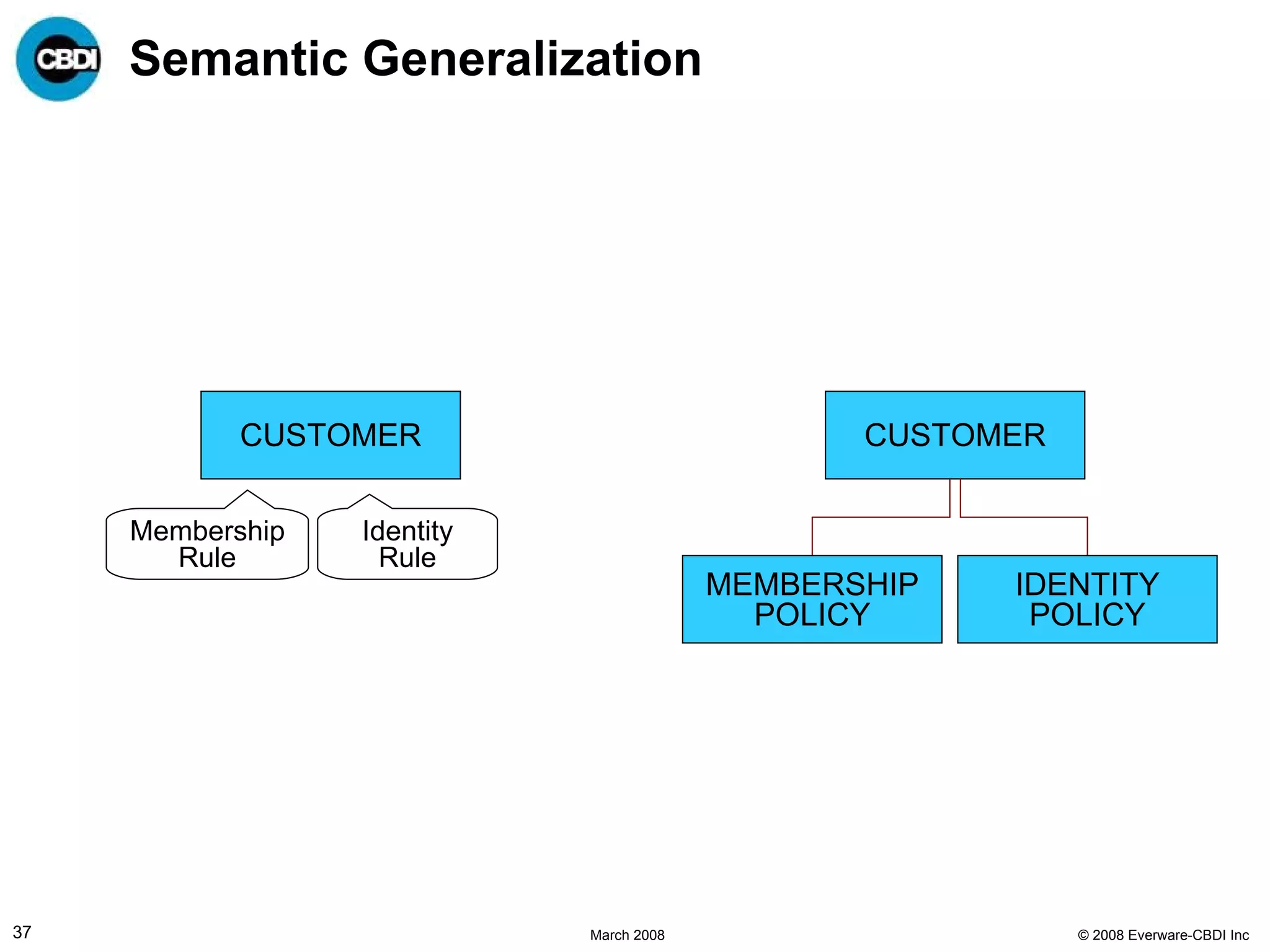 CBDI

Semantic Generalization

CUSTOMER

Membership Rule

Identity Rule

CUSTOMER

MEMBERSHIP POLICY

IDENTITY POLICY

37

March 2008

© 2008 Everware-CBDI Inc